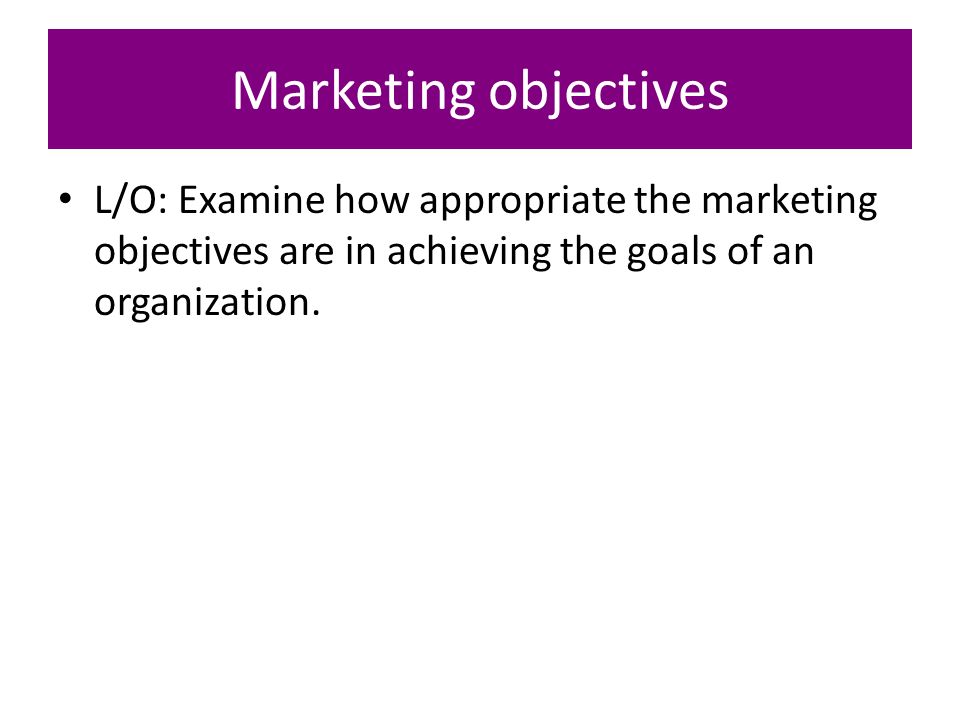 Marketing objectives

• L/O: Examine how appropriate the marketing objectives are in achieving the goals of an organization.